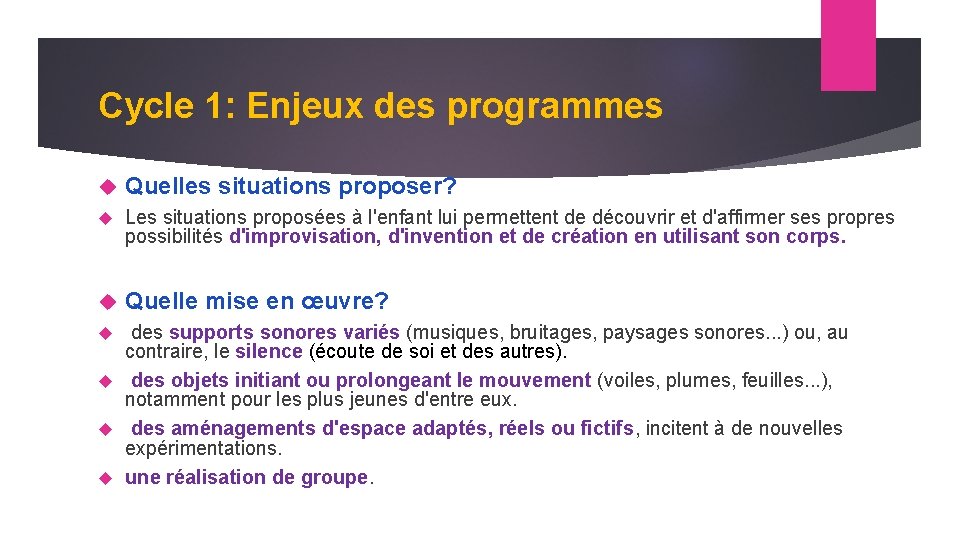 Cycle 1: Enjeux des programmes

Quelles situations proposer?

Les situations proposées à l'enfant lui permettent de découvrir et d'affirmer ses propres possibilités d'improvisation, d'invention et de création en utilisant son corps.

Quelle mise en œuvre?

des supports sonores variés (musiques, bruitages, paysages sonores...) ou, au contraire, le silence (écoute de soi et des autres).

des objets initiant ou prolongeant le mouvement (voiles, plumes, feuilles...), notamment pour les plus jeunes d'entre eux.

des aménagements d'espace adaptés, réels ou fictifs, incitent à de nouvelles expérimentations.

une réalisation de groupe.